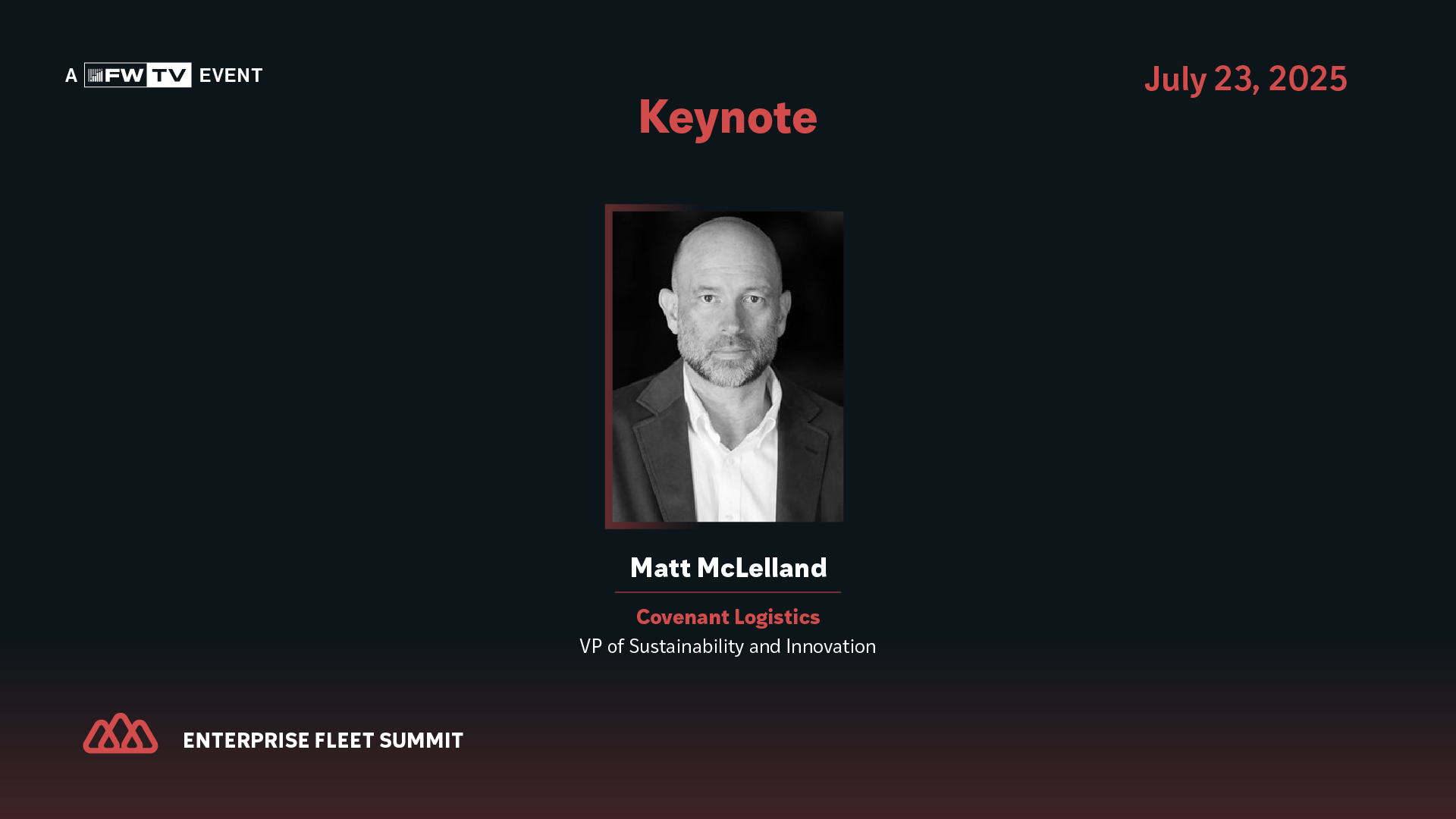 A FWTV EVENT

July 23, 2025

Keynote

Matt McLelland

Covenant Logistics

VP of Sustainability and Innovation

ENTERPRISE FLEET SUMMIT